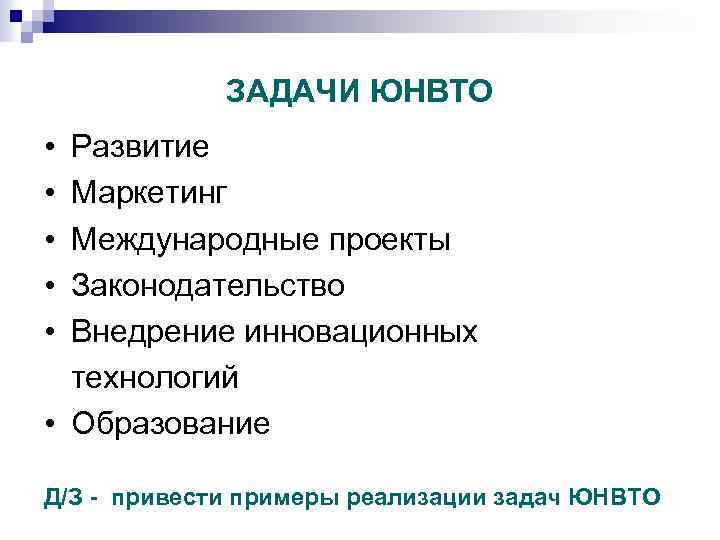 ЗАДАЧИ ЮНВТО

• Развитие
• Маркетинг
• Международные проекты
• Законодательство
• Внедрение инновационных технологий
• Образование

Д/З - привести примеры реализации задач ЮНВТО